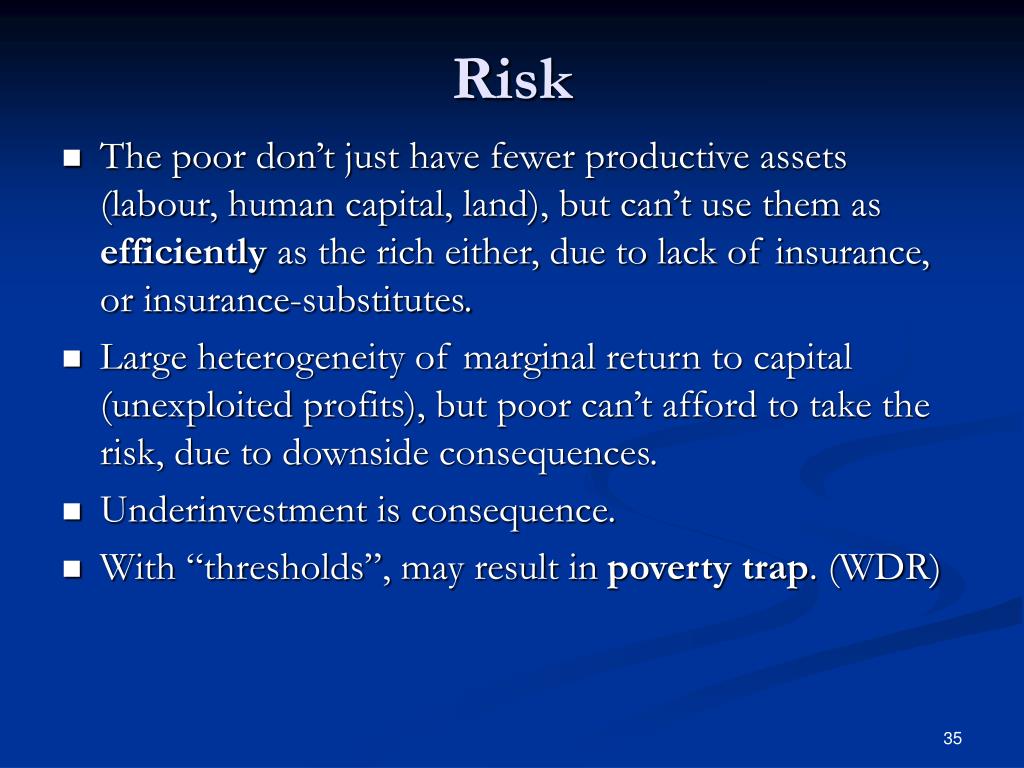 Risk

■ The poor don’t just have fewer productive assets (labour, human capital, land), but can’t use them as efficiently as the rich either, due to lack of insurance, or insurance-substitutes.
■ Large heterogeneity of marginal return to capital (unexploited profits), but poor can’t afford to take the risk, due to downside consequences.
■ Underinvestment is consequence.
■ With “thresholds”, may result in poverty trap. (WDR)

35